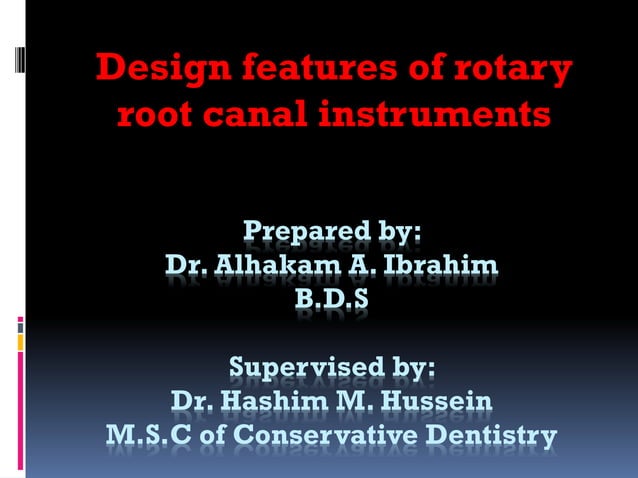 Design features of rotary root canal instruments

Prepared by:
Dr. Alhakam A. Ibrahim
B.D.S

Supervised by:
Dr. Hashim M. Hussein
M.S.C of Conservative Dentistry